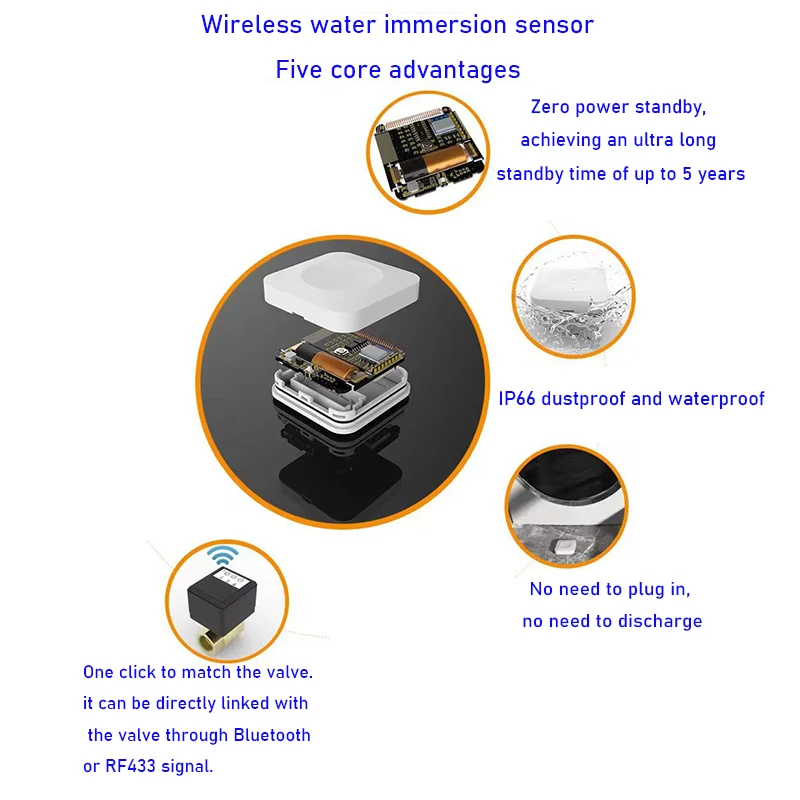 Wireless water immersion sensor

Five core advantages

Zero power standby, achieving an ultra long standby time of up to 5 years

IP66 dustproof and waterproof

No need to plug in, no need to discharge

One click to match the valve. it can be directly linked with the valve through Bluetooth or RF433 signal.